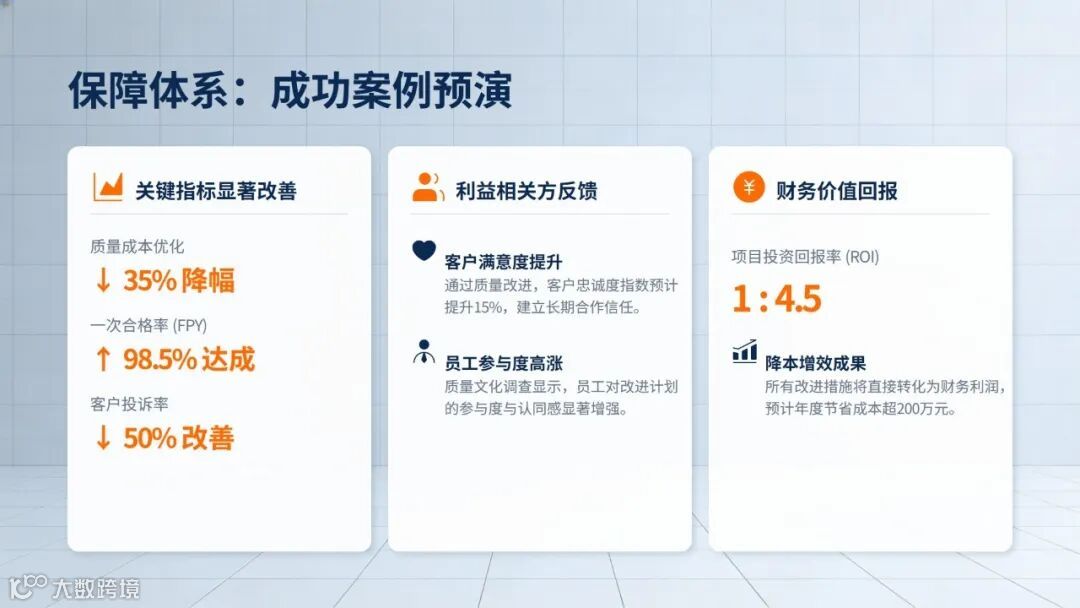 保障体系：成功案例预演

关键指标显著改善

质量成本优化
↓ 35% 降幅

一次合格率 (FPY)
↑ 98.5% 达成

客户投诉率
↓ 50% 改善

利益相关方反馈

客户满意度提升
通过质量改进，客户忠诚度指数预计提升15%，建立长期合作信任。

员工参与度高涨
质量文化调查显示，员工对改进计划的参与度与认同感显著增强。

¥

财务价值回报

项目投资回报率 (ROI)
1 : 4.5

降本增效成果
所有改进措施将直接转化为财务利润，预计年度节省成本超200万元。

大数跨境